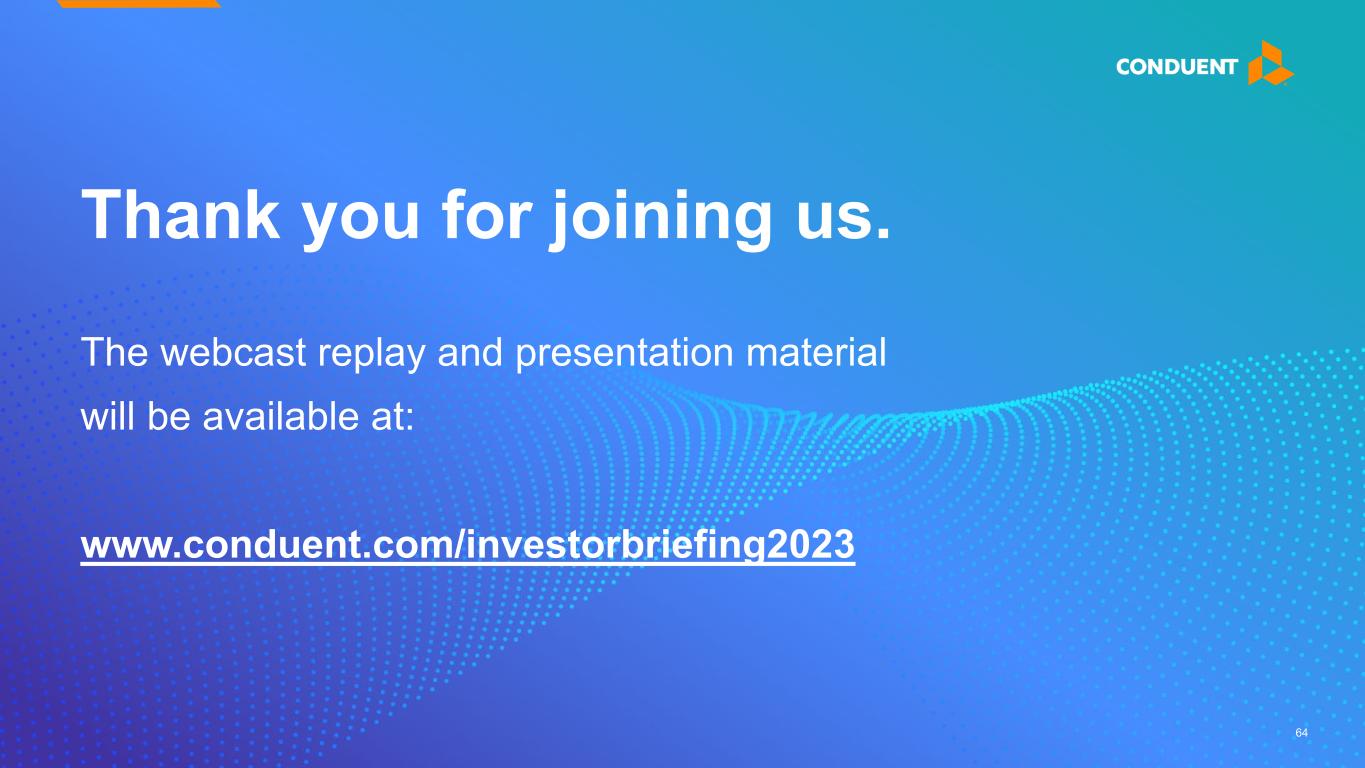 CONDUENT

Thank you for joining us.

The webcast replay and presentation material will be available at:

www.conduent.com/investorbriefing2023

64